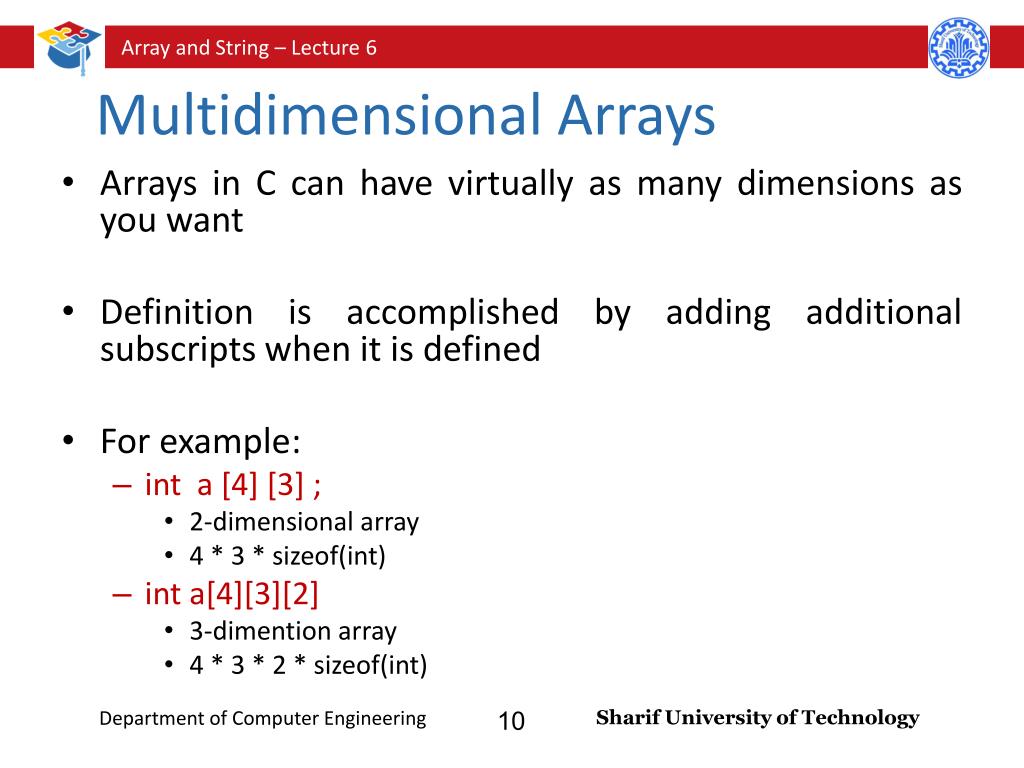 Array and String – Lecture 6

Multidimensional Arrays

• Arrays in C can have virtually as many dimensions as you want

• Definition is accomplished by adding additional subscripts when it is defined

• For example:
– int a [4] [3] ;
• 2-dimensional array
• 4 * 3 * sizeof(int)
– int a[4][3][2]
• 3-dimention array
• 4 * 3 * 2 * sizeof(int)

Department of Computer Engineering 10 Sharif University of Technology